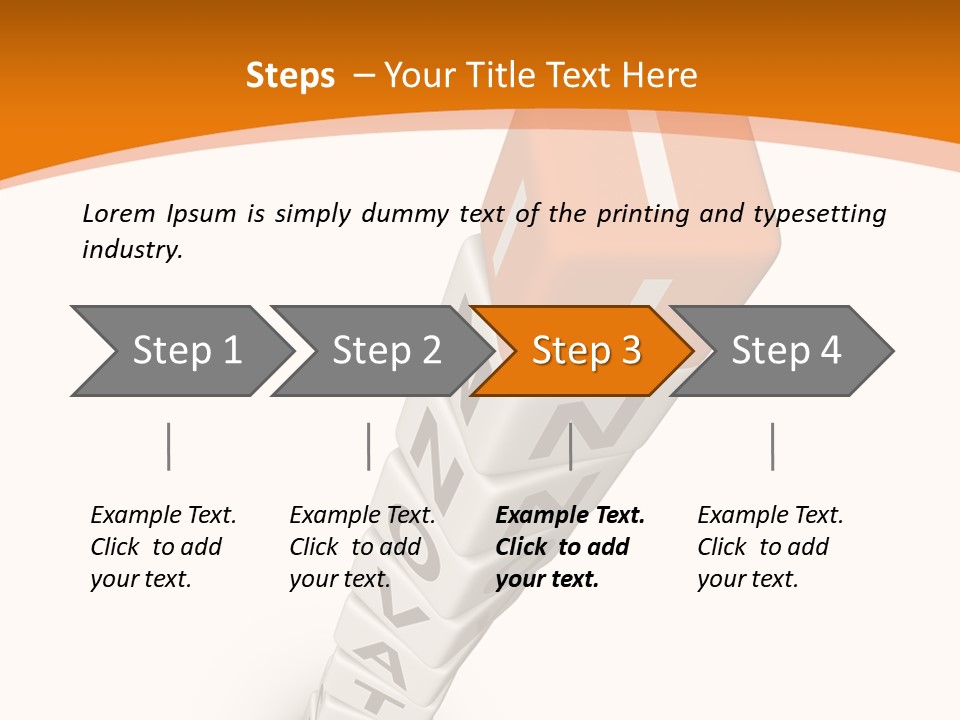 Steps – Your Title Text Here

Lorem Ipsum is simply dummy text of the printing and typesetting industry.

Step 1

Step 2

Step 3

Step 4

Example Text. Click to add your text.

Example Text. Click to add your text.

Example Text. Click to add your text.

Example Text. Click to add your text.